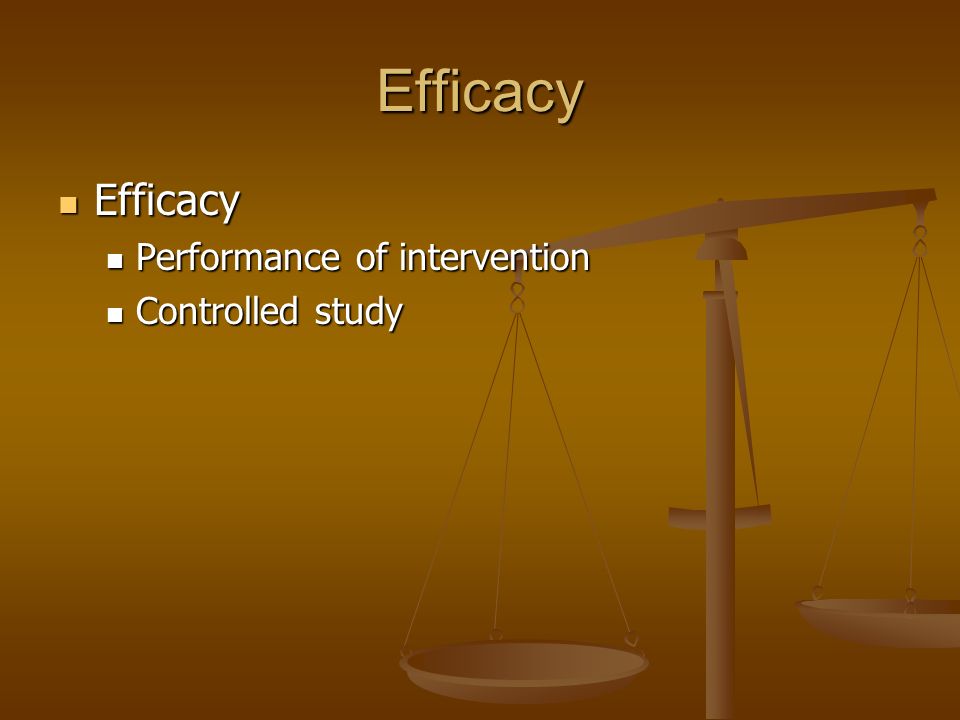 Efficacy

Efficacy

Performance of intervention

Controlled study